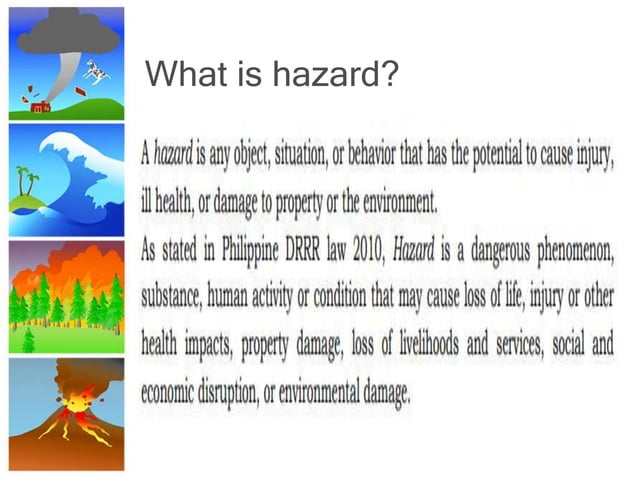 What is hazard?

A hazard is any object, situation, or behavior that has the potential to cause injury, ill health, or damage to property or the environment.

As stated in Philippine DRRR law 2010, Hazard is a dangerous phenomenon, substance, human activity or condition that may cause loss of life, injury or other health impacts, property damage, loss of livelihoods and services, social and economic disruption, or environmental damage.